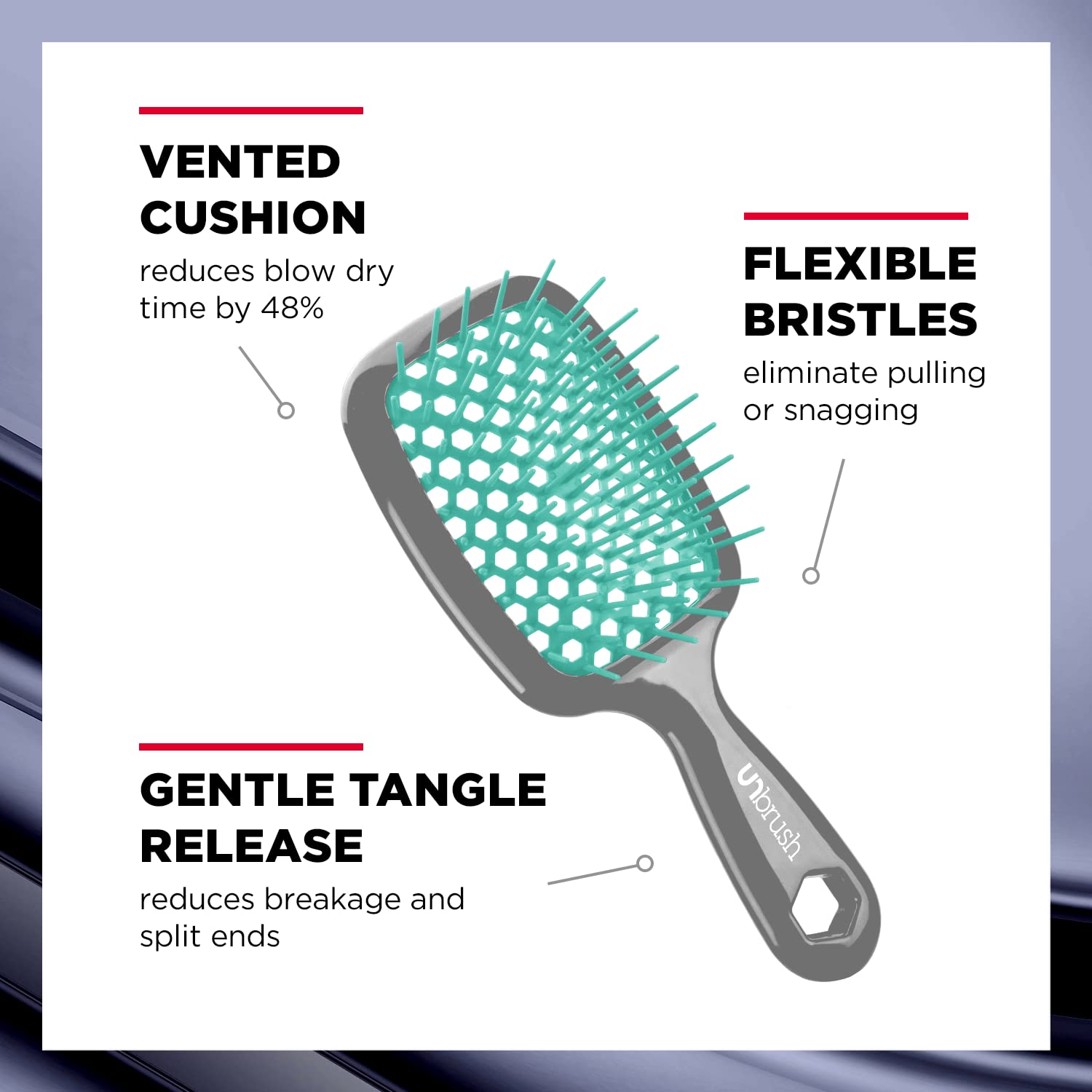 VENTED CUSHION
reduces blow dry time by 48%

FLEXIBLE BRISTLES
eliminate pulling or snagging

GENTLE TANGLE RELEASE
reduces breakage and split ends

UNbrush